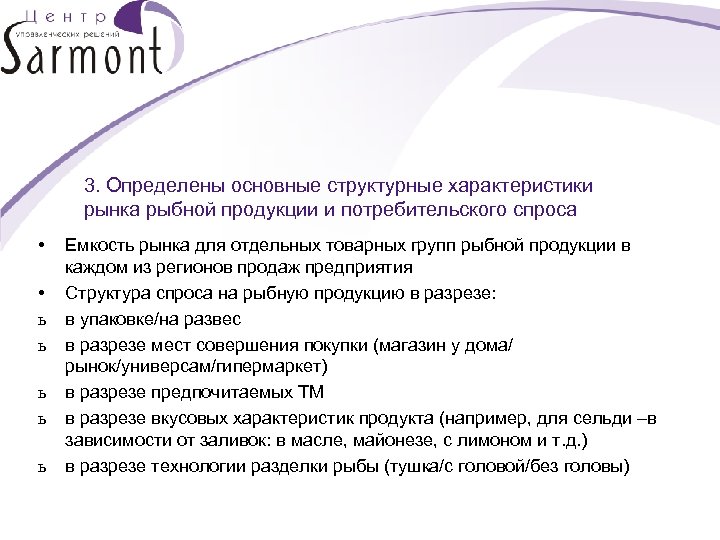 Центр
управленческих решений
Sarmont

3. Определены основные структурные характеристики рынка рыбной продукции и потребительского спроса

• Емкость рынка для отдельных товарных групп рыбной продукции в каждом из регионов продаж предприятия
• Структура спроса на рыбную продукцию в разрезе:
ъ в упаковке/на развес
ъ в разрезе мест совершения покупки (магазин у дома/ рынок/универсам/гипермаркет)
ъ в разрезе предпочитаемых ТМ
ъ в разрезе вкусовых характеристик продукта (например, для сельди –в зависимости от заливок: в масле, майонезе, с лимоном и т.д.)
ъ в разрезе технологии разделки рыбы (тушка/с головой/без головы)